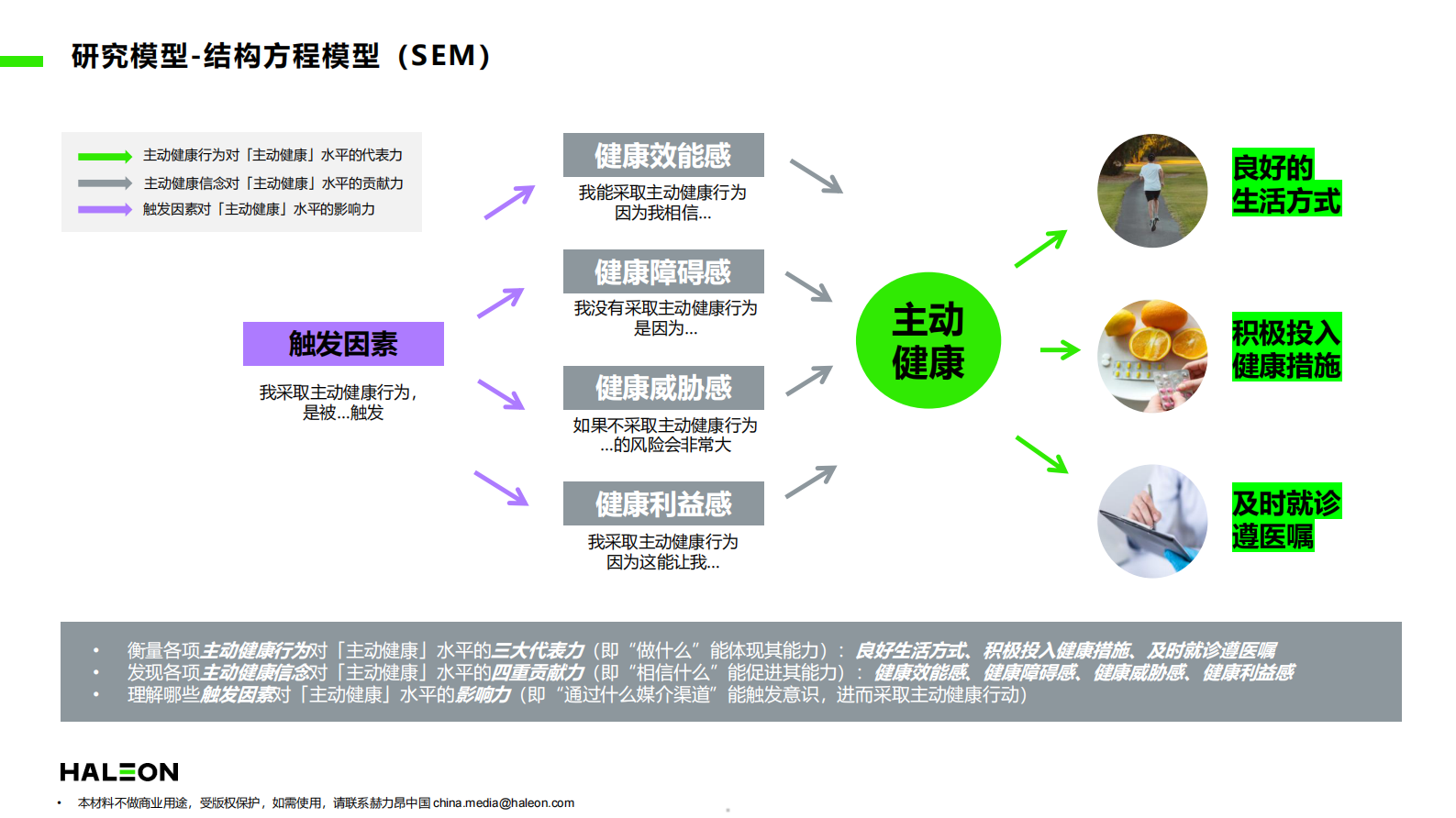 研究模型-结构方程模型（SEM）

主动健康行为对「主动健康」水平的代表力
主动健康信念对「主动健康」水平的贡献力
触发因素对「主动健康」水平的影响力

触发因素
我采取主动健康行为，是被...触发

健康效能感
我能采取主动健康行为因为我相信...

健康障碍感
我没有采取主动健康行为是因为...

健康威胁感
如果不采取主动健康行为...的风险会非常大

健康利益感
我采取主动健康行为因为这能让我...

主动健康

良好的生活方式

积极投入健康措施

及时就诊遵医嘱

• 衡量各项主动健康行为对「主动健康」水平的三大代表力（即“做什么”能体现其能力）：良好生活方式、积极投入健康措施、及时就诊遵医嘱
• 发现各项主动健康信念对「主动健康」水平的四重贡献力（即“相信什么”能促进其能力）：健康效能感、健康障碍感、健康威胁感、健康利益感
• 理解哪些触发因素对「主动健康」水平的影响力（即“通过什么媒介渠道”能触发意识，进而采取主动健康行动）

HALEON
• 本材料不做商业用途，受版权保护，如需使用，请联系赫力昂中国 china.media@haleon.com